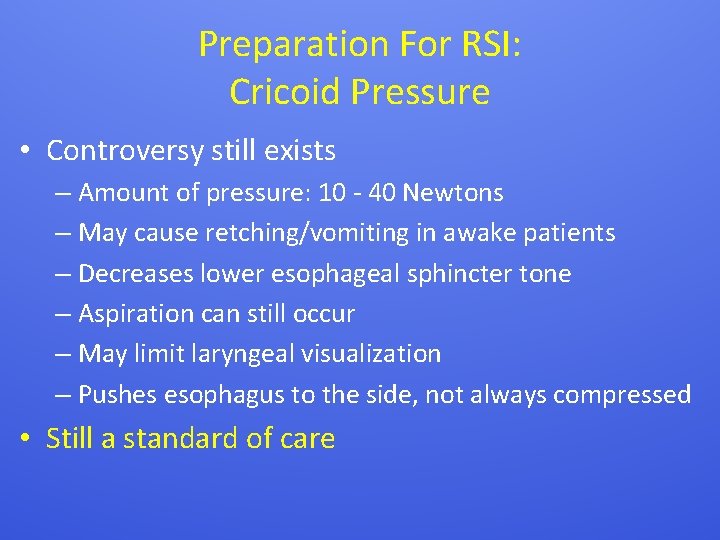 Preparation For RSI:
Cricoid Pressure

• Controversy still exists
– Amount of pressure: 10 - 40 Newtons
– May cause retching/vomiting in awake patients
– Decreases lower esophageal sphincter tone
– Aspiration can still occur
– May limit laryngeal visualization
– Pushes esophagus to the side, not always compressed
• Still a standard of care